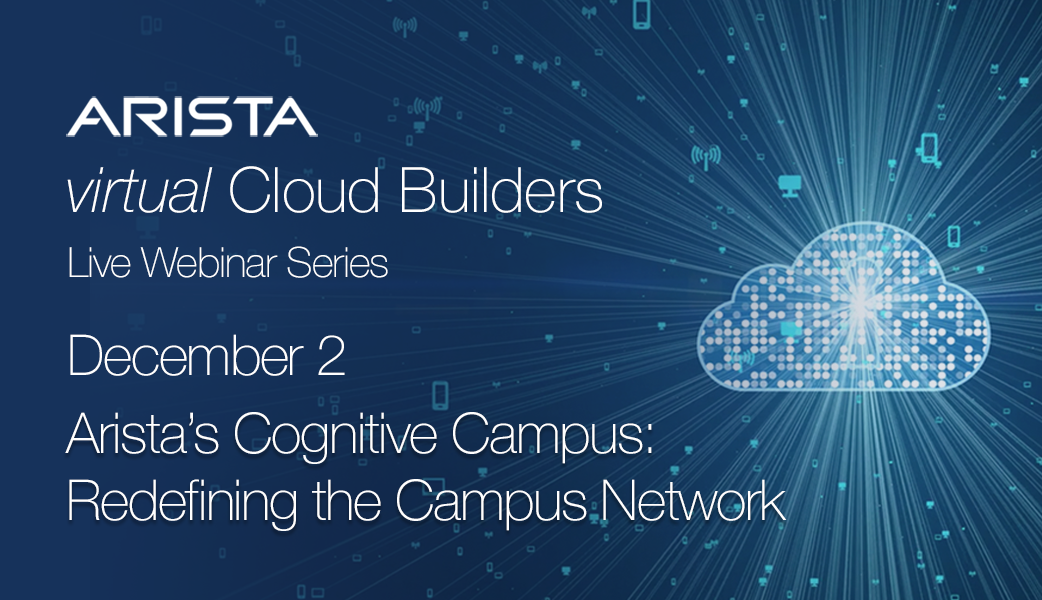 ARISTA

virtual Cloud Builders

Live Webinar Series

December 2

Arista's Cognitive Campus: Redefining the Campus Network